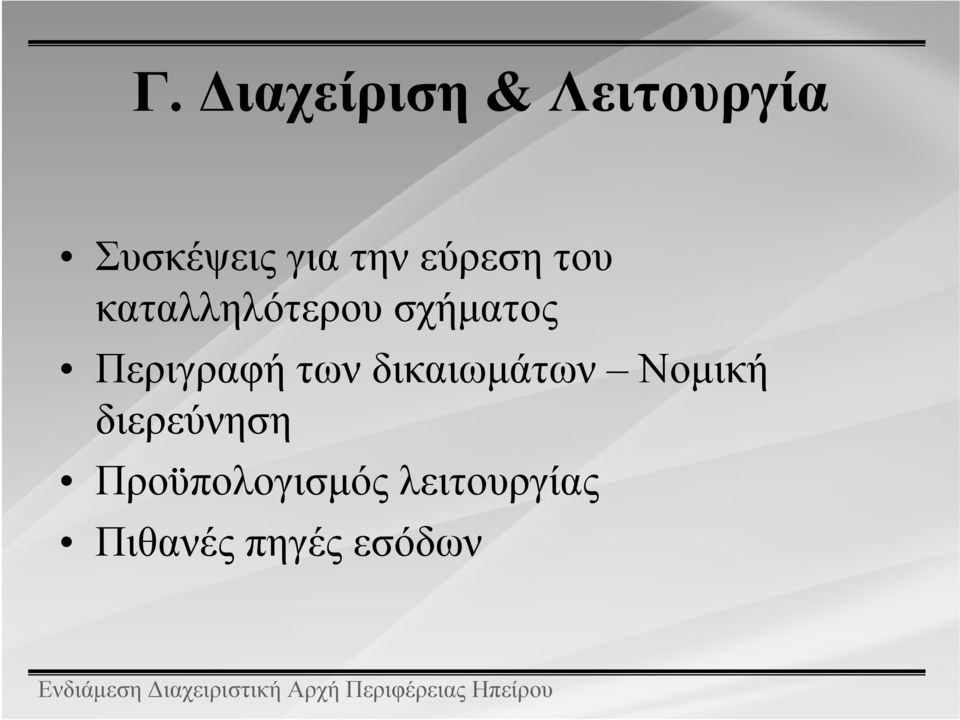 Γ. Διαχείριση & Λειτουργία

• Συσκέψεις για την εύρεση του καταλληλότερου σχήματος
• Περιγραφή των δικαιωμάτων – Νομική διερεύνηση
• Προϋπολογισμός λειτουργίας
• Πιθανές πηγές εσόδων

Ενδιάμεση Διαχειριστική Αρχή Περιφέρειας Ηπείρου